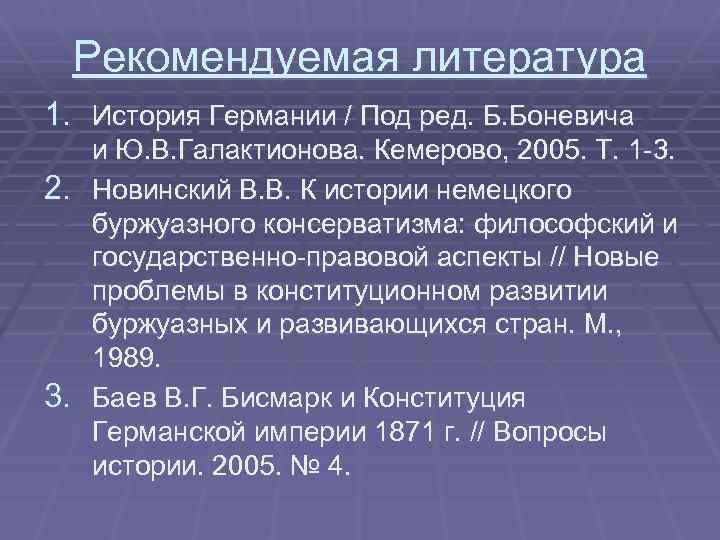 Рекомендуемая литература

1. История Германии / Под ред. Б.Боневича и Ю.В.Галактионова. Кемерово, 2005. Т. 1-3.
2. Новинский В.В. К истории немецкого буржуазного консерватизма: философский и государственно-правовой аспекты // Новые проблемы в конституционном развитии буржуазных и развивающихся стран. М., 1989.
3. Баев В.Г. Бисмарк и Конституция Германской империи 1871 г. // Вопросы истории. 2005. № 4.